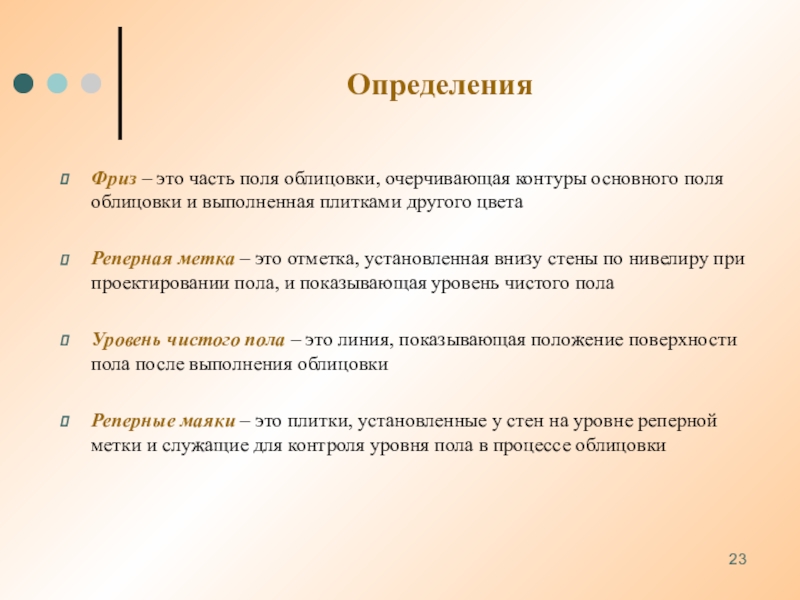 Определения

Фриз – это часть поля облицовки, очерчивающая контуры основного поля облицовки и выполненная плитками другого цвета

Реперная метка – это отметка, установленная внизу стены по нивелиру при проектировании пола, и показывающая уровень чистого пола

Уровень чистого пола – это линия, показывающая положение поверхности пола после выполнения облицовки

Реперные маяки – это плитки, установленные у стен на уровне реперной метки и служащие для контроля уровня пола в процессе облицовки

23